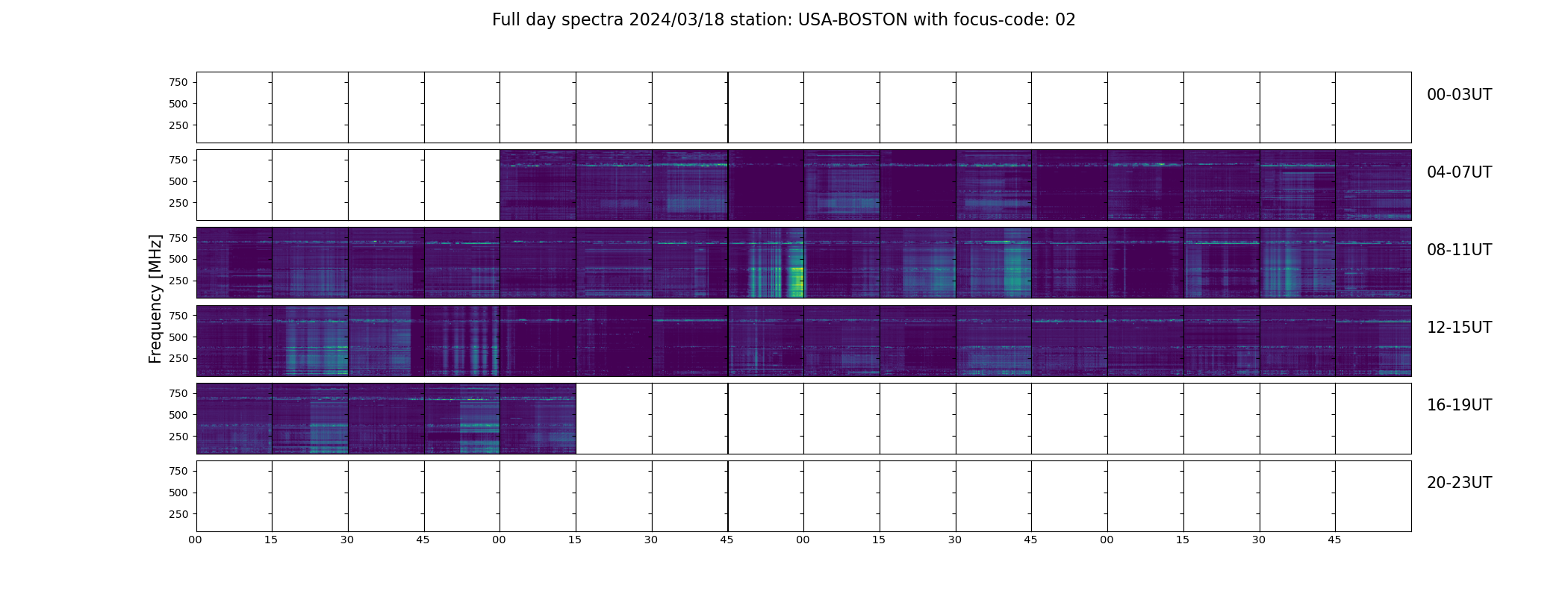 Full day spectra 2024/03/18 station: USA-BOSTON with focus-code: 02

Frequency [MHz]

750
500
250
00-03UT

750
500
250
04-07UT

750
500
250
08-11UT

750
500
250
12-15UT

750
500
250
16-19UT

750
500
250
20-23UT

00 15 30 45 00 15 30 45 00 15 30 45 00 15 30 45